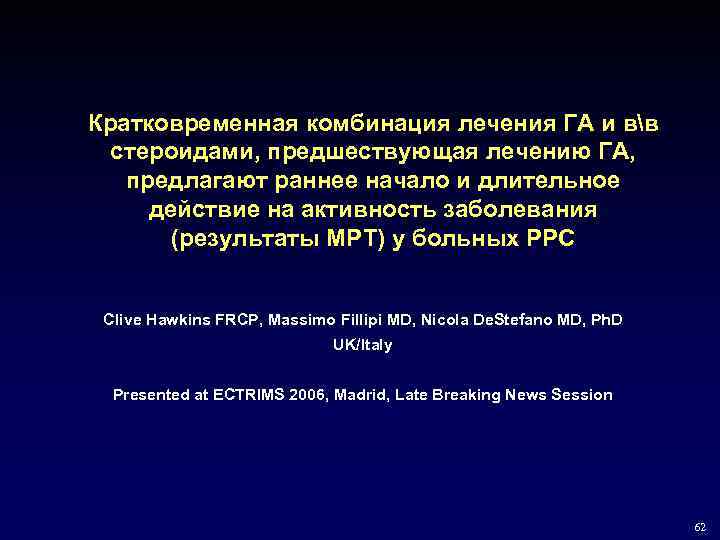 Кратковременная комбинация лечения ГА и в\в стероидами, предшествующая лечению ГА, предлагают раннее начало и длительное действие на активность заболевания (результаты МРТ) у больных РРС

Clive Hawkins FRCP, Massimo Fillipi MD, Nicola DeStefano MD, PhD
UK/Italy

Presented at ECTRIMS 2006, Madrid, Late Breaking News Session

62